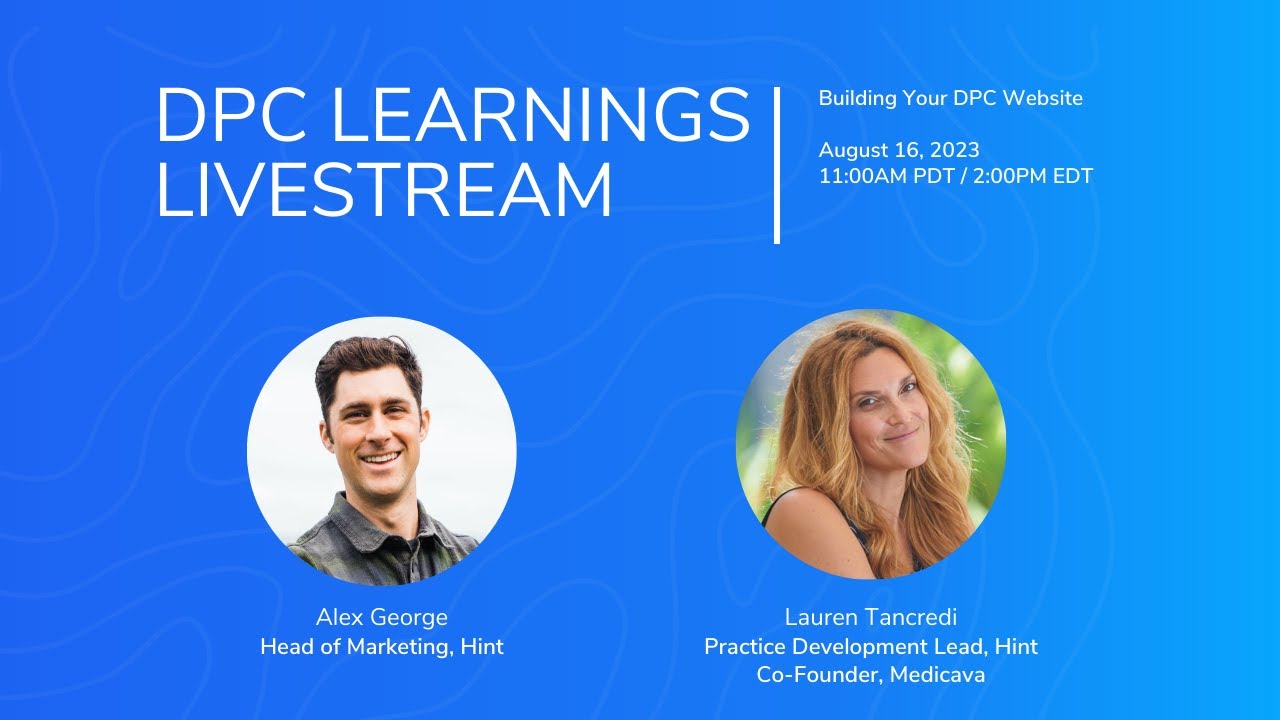 DPC LEARNINGS LIVESTREAM

Building Your DPC Website

August 16, 2023
11:00AM PDT / 2:00PM EDT

Alex George
Head of Marketing, Hint

Lauren Tancredi
Practice Development Lead, Hint
Co-Founder, Medicava